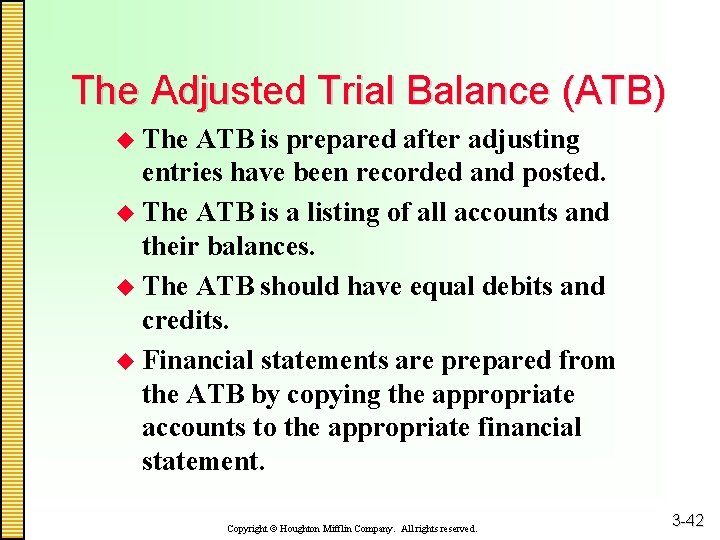 The Adjusted Trial Balance (ATB)

◆ The ATB is prepared after adjusting entries have been recorded and posted.

◆ The ATB is a listing of all accounts and their balances.

◆ The ATB should have equal debits and credits.

◆ Financial statements are prepared from the ATB by copying the appropriate accounts to the appropriate financial statement.

Copyright © Houghton Mifflin Company. All rights reserved.

3-42